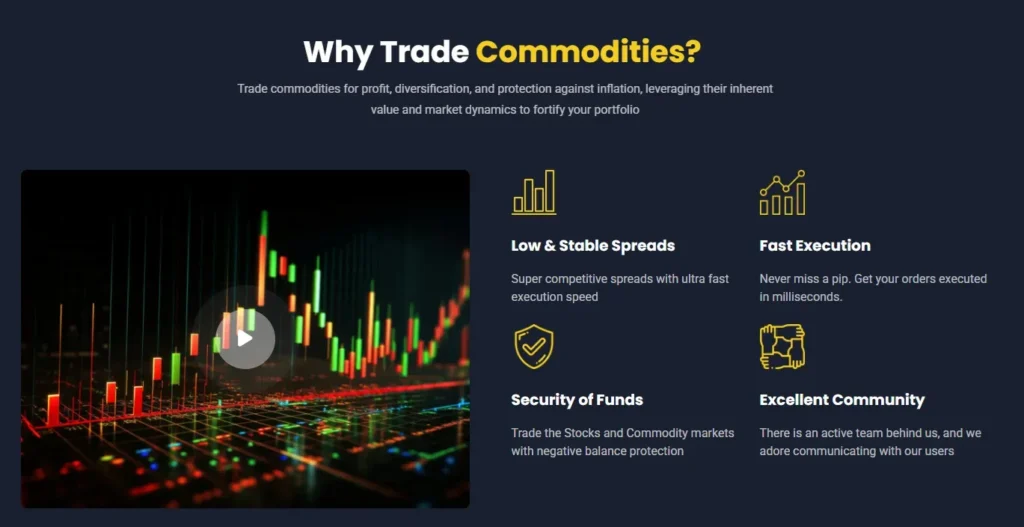 Why Trade Commodities?

Trade commodities for profit, diversification, and protection against inflation, leveraging their inherent value and market dynamics to fortify your portfolio

Low & Stable Spreads

Super competitive spreads with ultra fast execution speed

Fast Execution

Never miss a pip. Get your orders executed in milliseconds.

Security of Funds

Trade the Stocks and Commodity markets with negative balance protection

Excellent Community

There is an active team behind us, and we adore communicating with our users